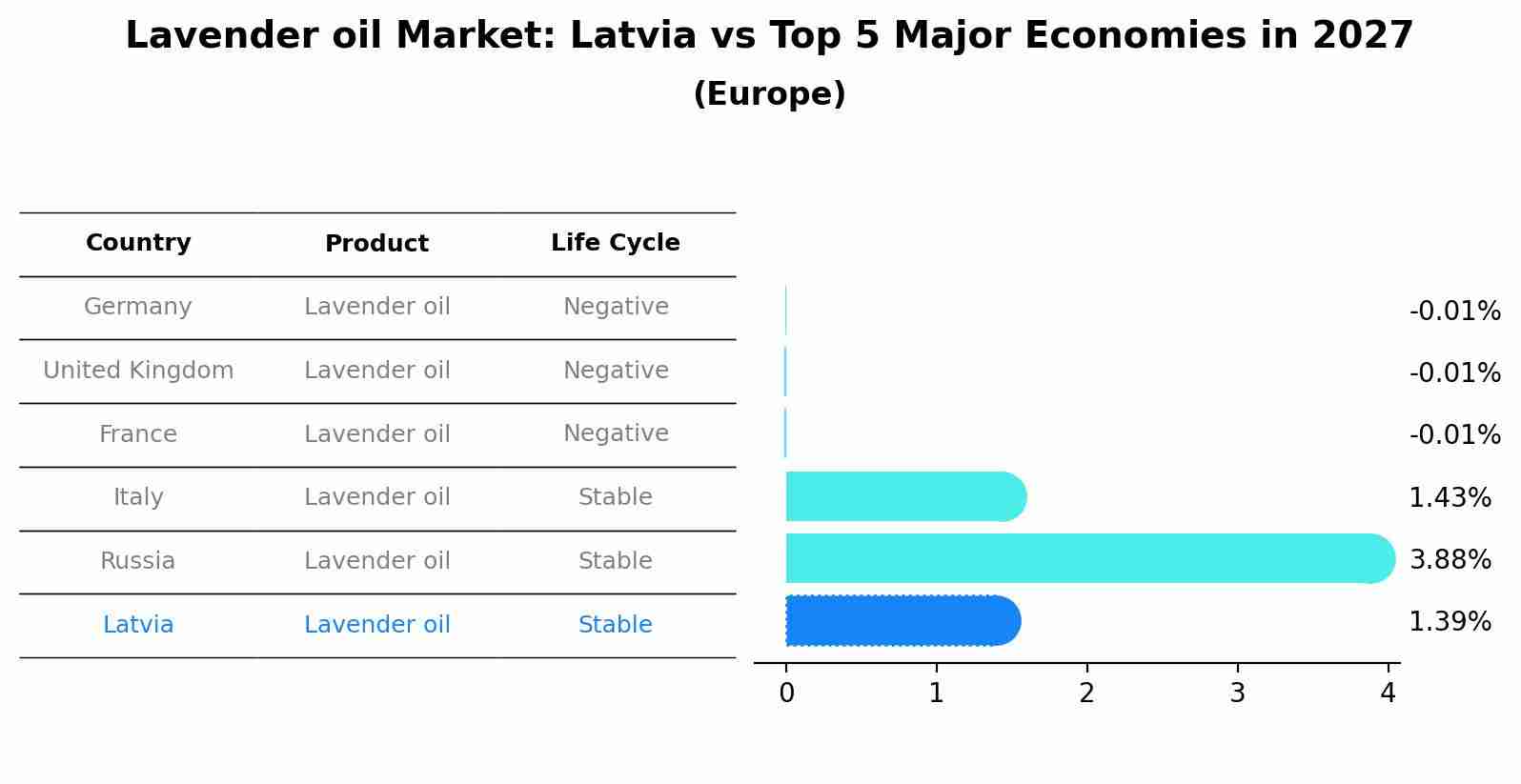 Lavender oil Market: Latvia vs Top 5 Major Economies in 2027
(Europe)

| Country | Product | Life Cycle |
|---|---|---|
| Germany | Lavender oil | Negative |
| United Kingdom | Lavender oil | Negative |
| France | Lavender oil | Negative |
| Italy | Lavender oil | Stable |
| Russia | Lavender oil | Stable |
| Latvia | Lavender oil | Stable |

-0.01%
-0.01%
-0.01%
1.43%
3.88%
1.39%

0 1 2 3 4